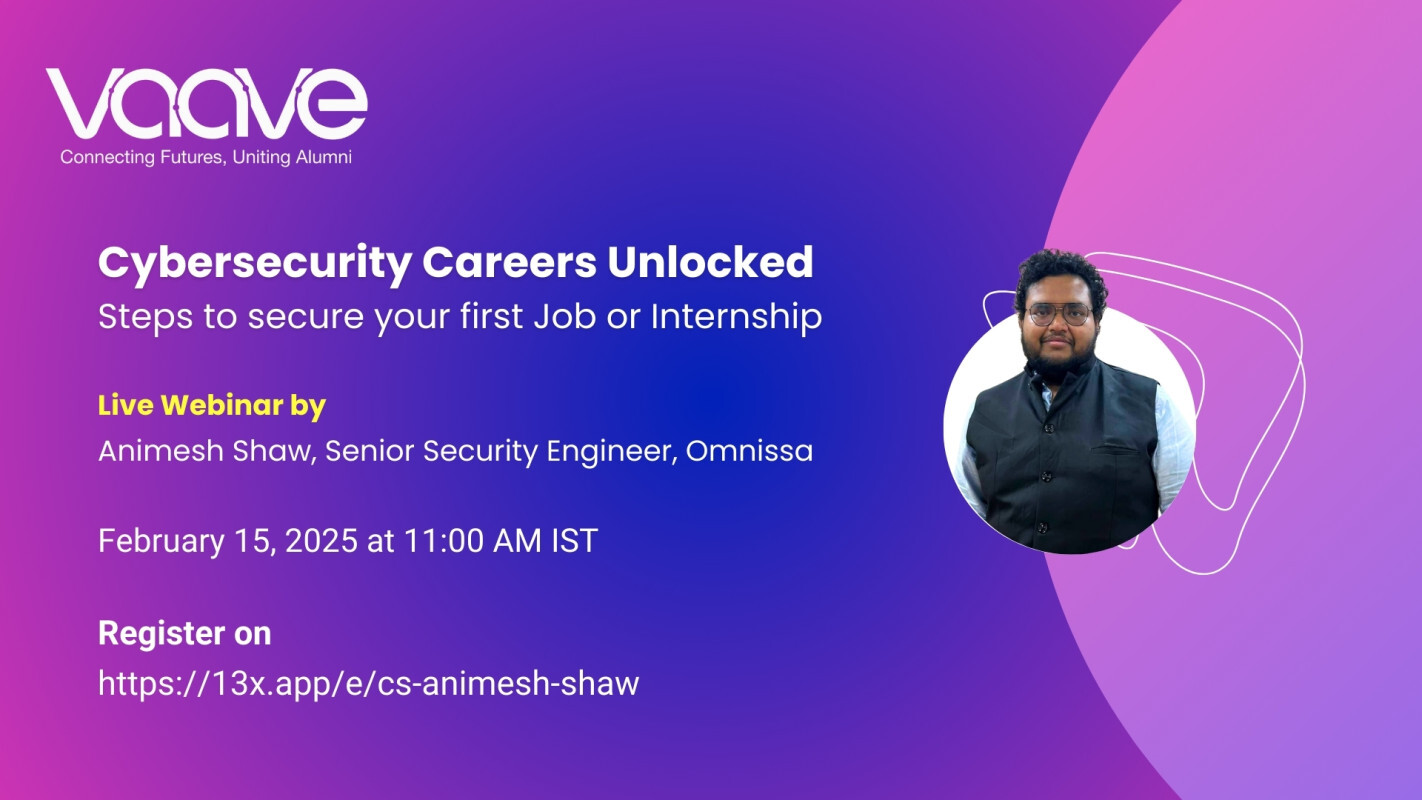 vaave
Connecting Futures, Uniting Alumni

Cybersecurity Careers Unlocked
Steps to secure your first Job or Internship

Live Webinar by
Animesh Shaw, Senior Security Engineer, Omnissa

February 15, 2025 at 11:00 AM IST

Register on
https://13x.app/e/cs-animesh-shaw